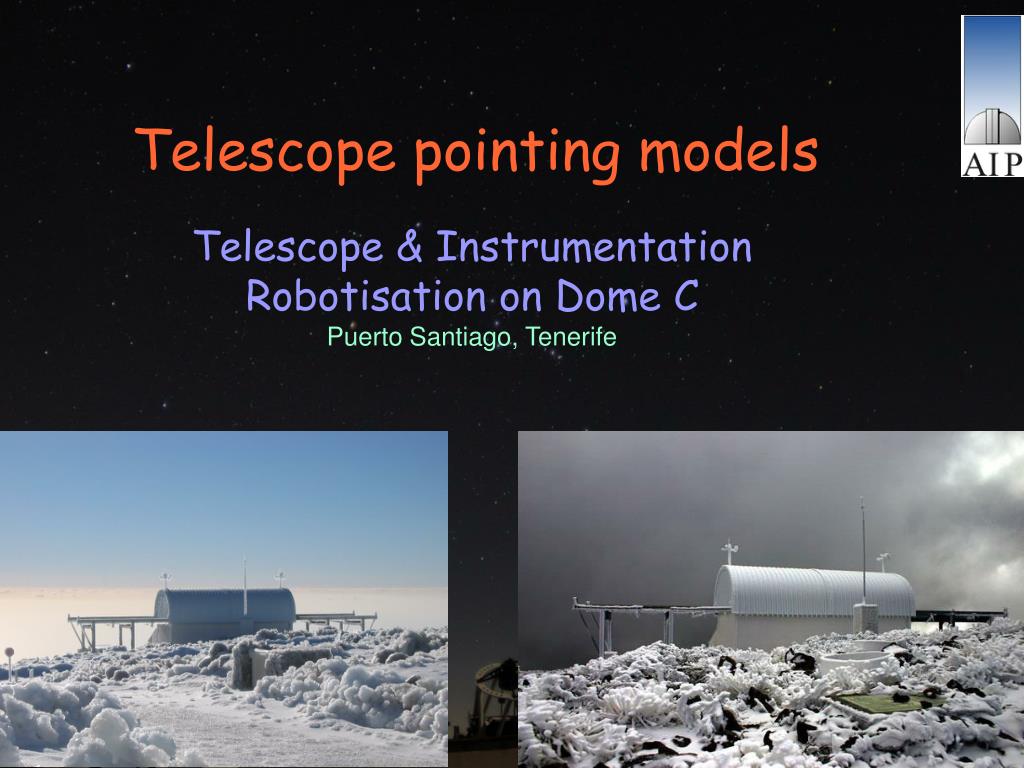 AIP

Telescope pointing models

Telescope & Instrumentation Robotisation on Dome C

Puerto Santiago, Tenerife